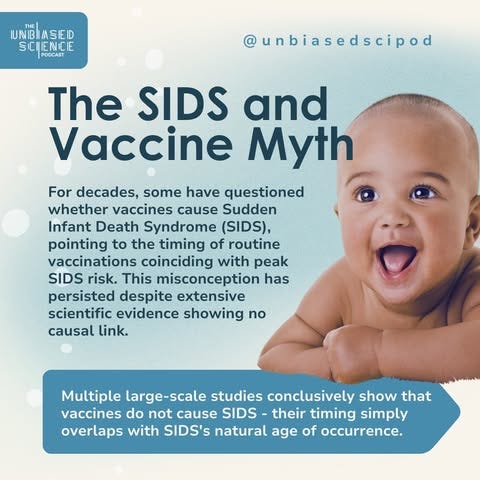 THE UNBIASED SCIENCE PODCAST

@unbiasedscipod

The SIDS and Vaccine Myth

For decades, some have questioned whether vaccines cause Sudden Infant Death Syndrome (SIDS), pointing to the timing of routine vaccinations coinciding with peak SIDS risk. This misconception has persisted despite extensive scientific evidence showing no causal link.

Multiple large-scale studies conclusively show that vaccines do not cause SIDS - their timing simply overlaps with SIDS's natural age of occurrence.